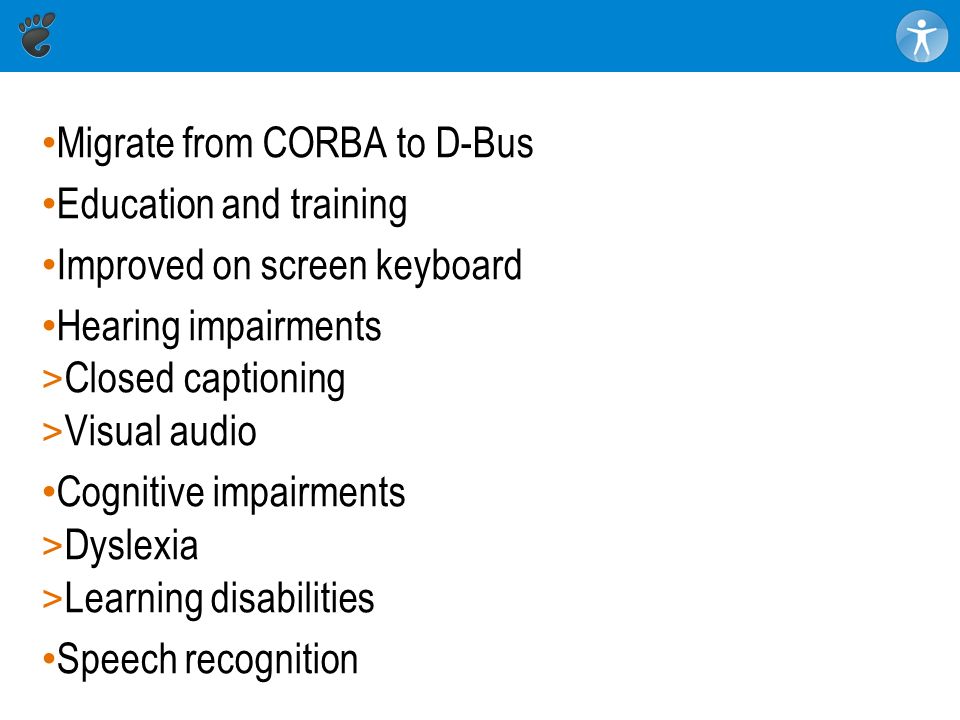 •Migrate from CORBA to D-Bus
•Education and training
•Improved on screen keyboard
•Hearing impairments
>Closed captioning
>Visual audio
•Cognitive impairments
>Dyslexia
>Learning disabilities
•Speech recognition